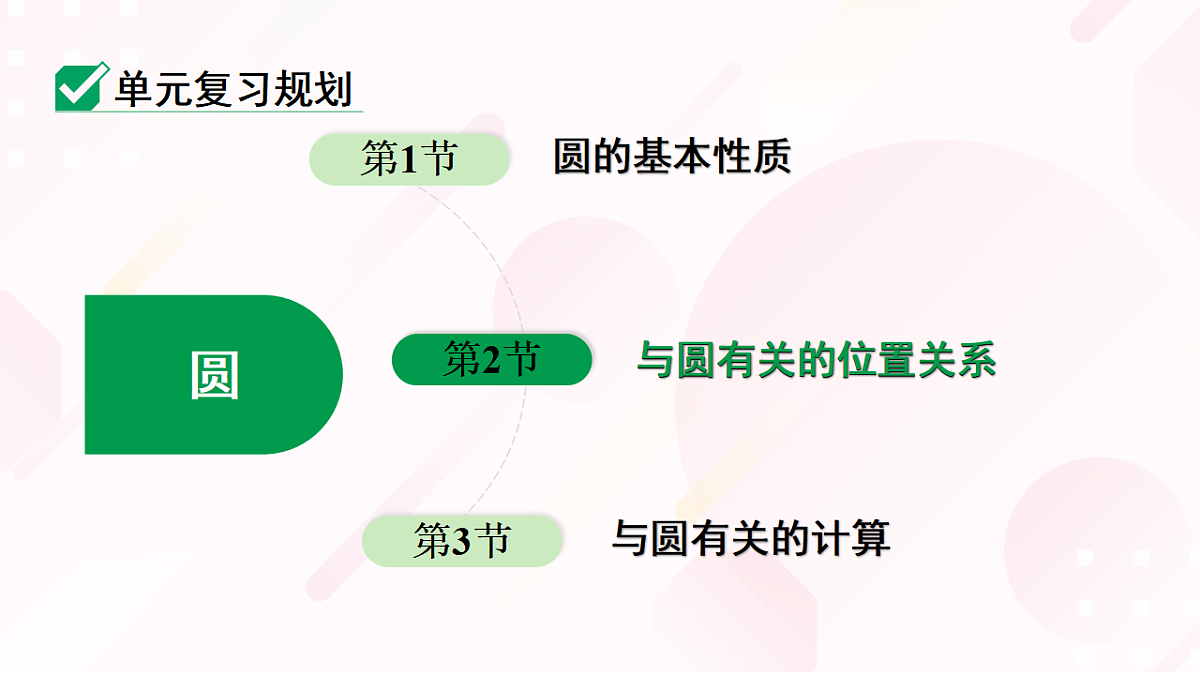 单元复习规划

圆

第1节 圆的基本性质

第2节 与圆有关的位置关系

第3节 与圆有关的计算